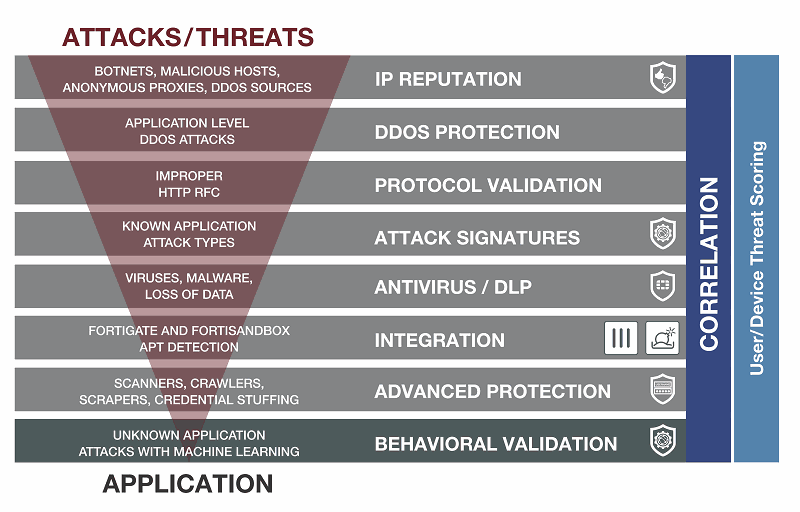 ATTACKS/THREATS

BOTNETS, MALICIOUS HOSTS, ANONYMOUS PROXIES, DDOS SOURCES

IP REPUTATION

APPLICATION LEVEL DDOS ATTACKS

DDOS PROTECTION

IMPROPER HTTP RFC

PROTOCOL VALIDATION

KNOWN APPLICATION ATTACK TYPES

ATTACK SIGNATURES

VIRUSES, MALWARE, LOSS OF DATA

ANTIVIRUS / DLP

FORTIGATE AND FORTISANDBOX APT DETECTION

INTEGRATION

SCANNERS, CRAWLERS, SCRAPERS, CREDENTIAL STUFFING

ADVANCED PROTECTION

UNKNOWN APPLICATION ATTACKS WITH MACHINE LEARNING

BEHAVIORAL VALIDATION

APPLICATION

CORRELATION

User/Device Threat Scoring